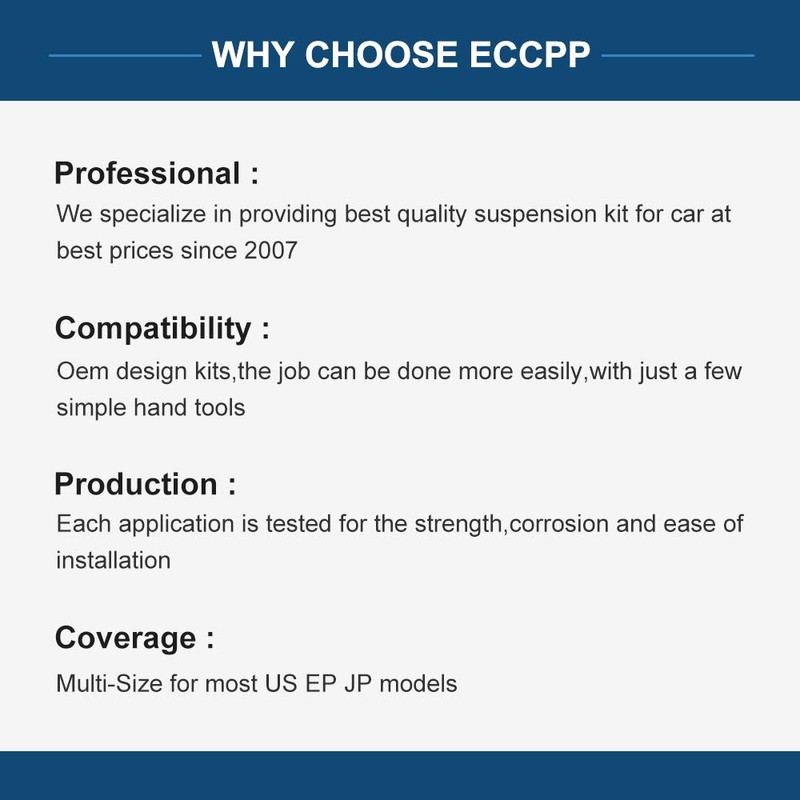 WHY CHOOSE ECCPP

Professional :
We specialize in providing best quality suspension kit for car at best prices since 2007

Compatibility :
Oem design kits,the job can be done more easily,with just a few simple hand tools

Production :
Each application is tested for the strength,corrosion and ease of installation

Coverage :
Multi-Size for most US EP JP models